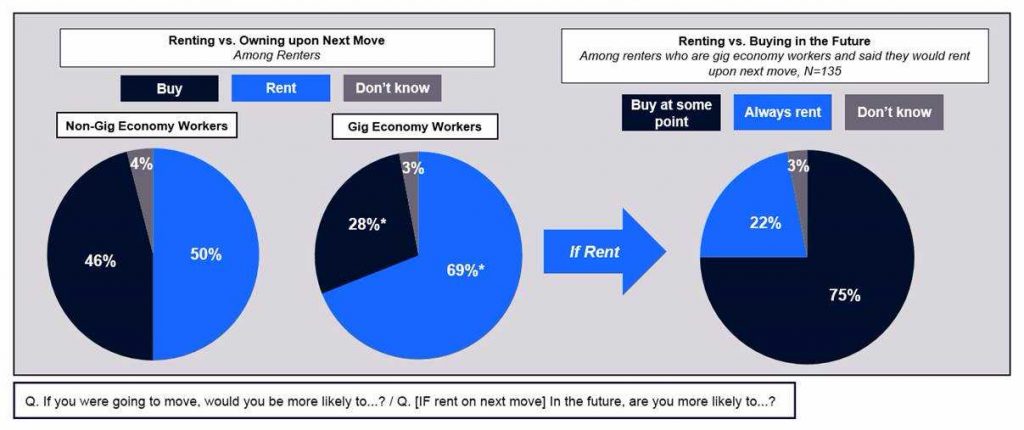 Renting vs. Owning upon Next Move
Among Renters

Buy
Rent
Don't know

Non-Gig Economy Workers

4%
46%
50%

Gig Economy Workers

3%
28%*
69%*

If Rent

Renting vs. Buying in the Future
Among renters who are gig economy workers and said they would rent upon next move, N=135

Buy at some point
Always rent
Don't know

3%
22%
75%

Q. If you were going to move, would you be more likely to...? / Q. [IF rent on next move] In the future, are you more likely to...?